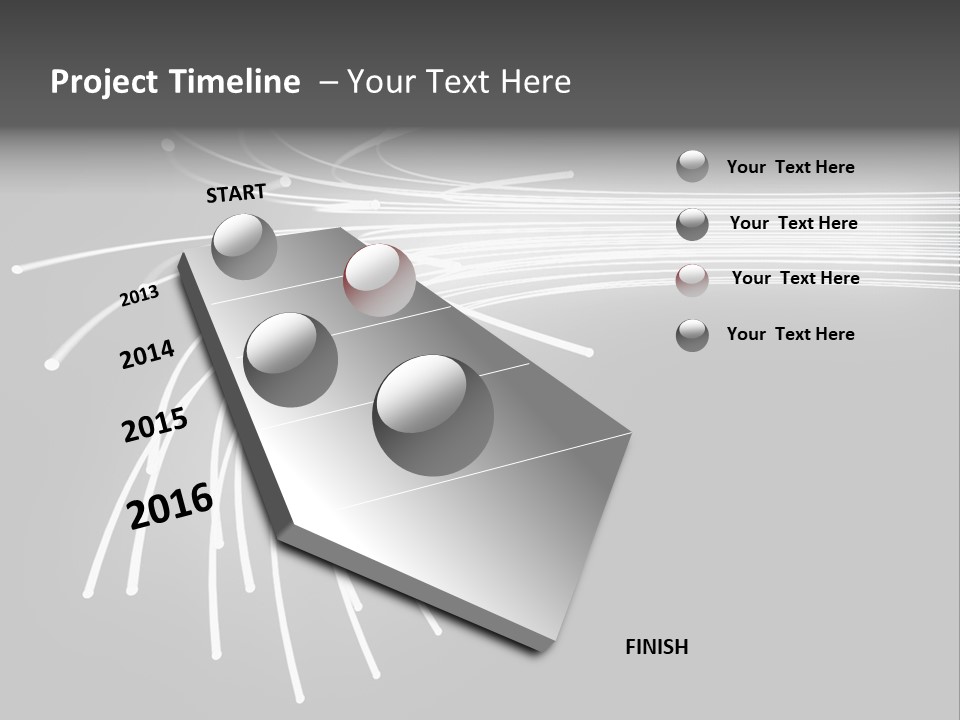 Project Timeline – Your Text Here

START

2013

2014

2015

2016

FINISH

Your Text Here

Your Text Here

Your Text Here

Your Text Here